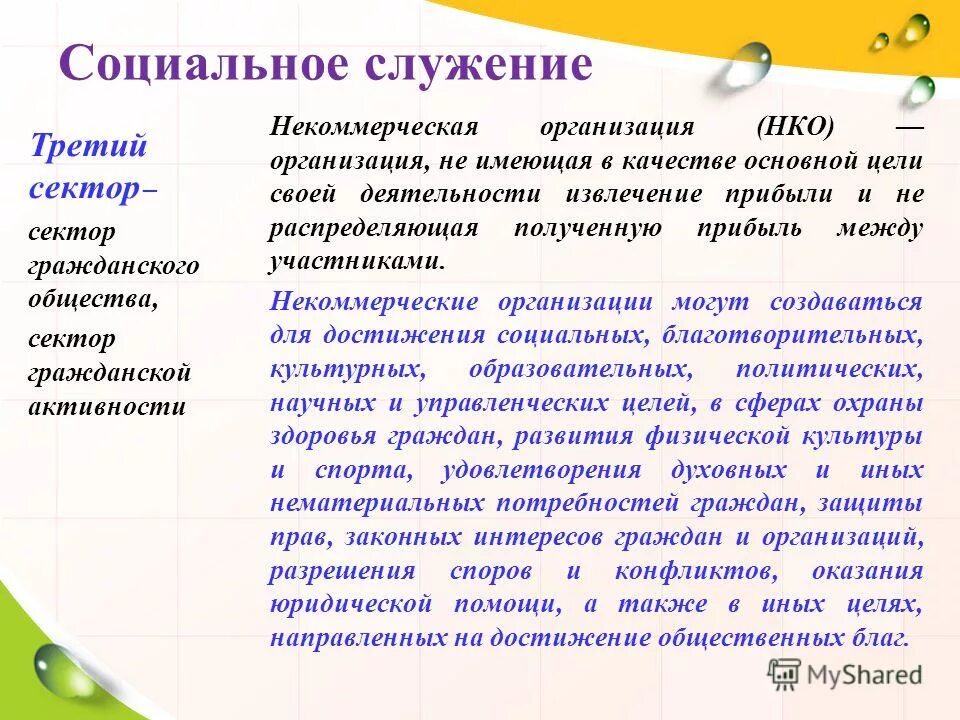 Социальное служение

Третий сектор–

сектор гражданского общества,

сектор гражданской активности

Некоммерческая организация (НКО) — организация, не имеющая в качестве основной цели своей деятельности извлечение прибыли и не распределяющая полученную прибыль между участниками.

Некоммерческие организации могут создаваться для достижения социальных, благотворительных, культурных, образовательных, политических, научных и управленческих целей, в сферах охраны здоровья граждан, развития физической культуры и спорта, удовлетворения духовных и иных нематериальных потребностей граждан, защиты прав, законных интересов граждан и организаций, разрешения споров и конфликтов, оказания юридической помощи, а также в иных целях, направленных на достижение общественных благ.

MyShared